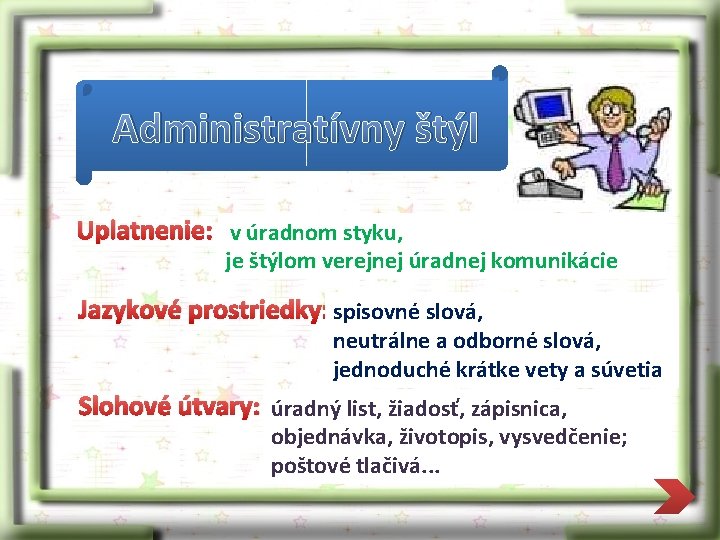 Administratívny štýl

Uplatnenie: v úradnom styku, je štýlom verejnej úradnej komunikácie

Jazykové prostriedky: spisovné slová, neutrálne a odborné slová, jednoduché krátke vety a súvetia

Slohové útvary: úradný list, žiadosť, zápisnica, objednávka, životopis, vysvedčenie; poštové tlačivá...